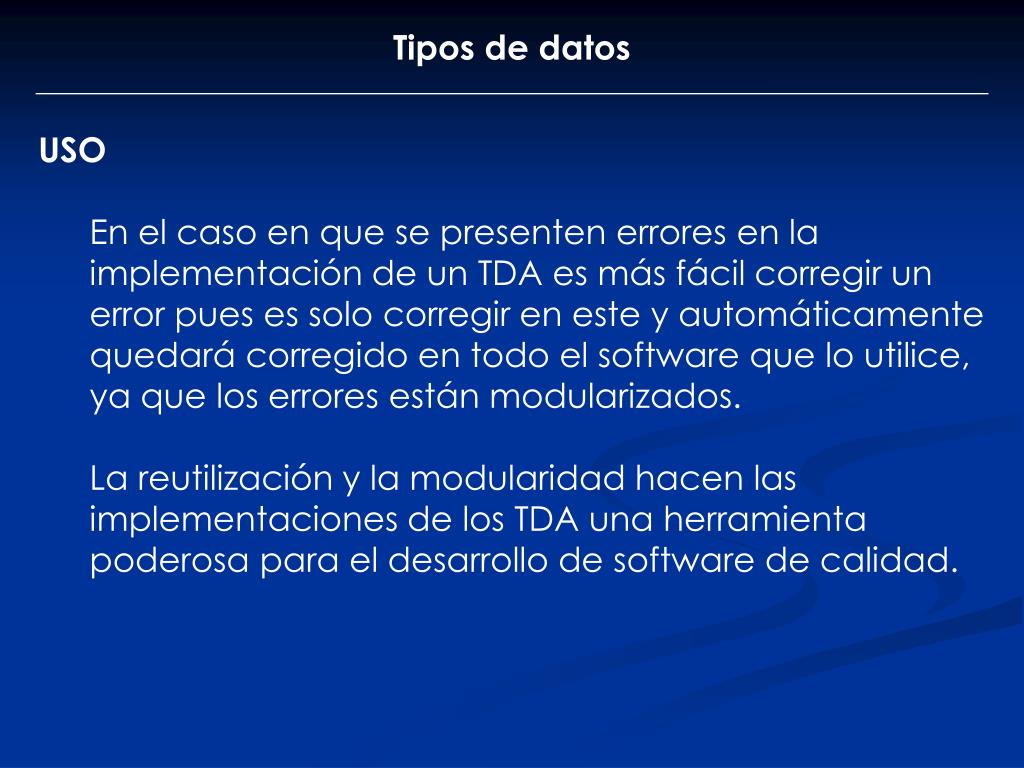 Tipos de datos

USO

En el caso en que se presenten errores en la implementación de un TDA es más fácil corregir un error pues es solo corregir en este y automáticamente quedará corregido en todo el software que lo utilice, ya que los errores están modularizados.

La reutilización y la modularidad hacen las implementaciones de los TDA una herramienta poderosa para el desarrollo de software de calidad.